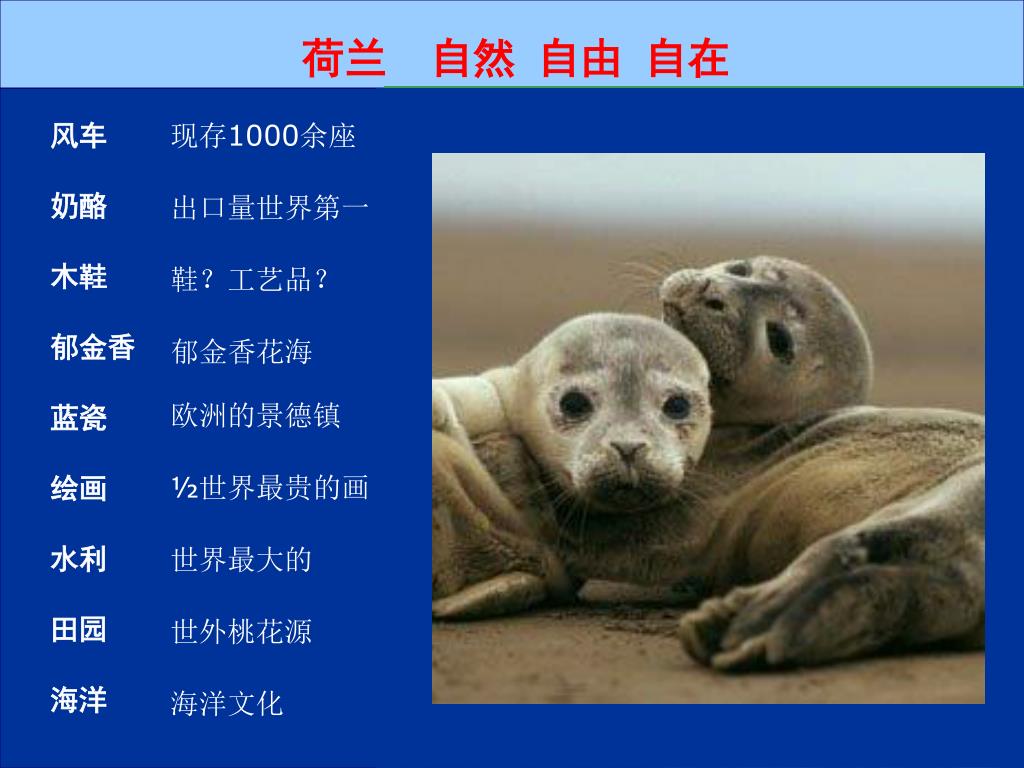 荷兰　自然 自由 自在

风车　现存1000余座

奶酪　出口量世界第一

木鞋　鞋？工艺品？

郁金香　郁金香花海

蓝瓷　欧洲的景德镇

绘画　½世界最贵的画

水利　世界最大的

田园　世外桃花源

海洋　海洋文化